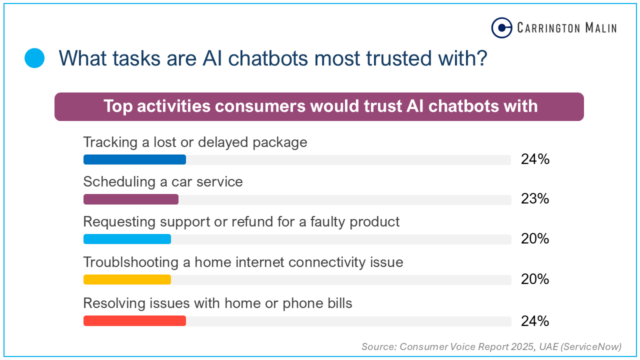 CARRINGTON MALIN

What tasks are AI chatbots most trusted with?

Top activities consumers would trust AI chatbots with

Tracking a lost or delayed package
24%

Scheduling a car service
23%

Requesting support or refund for a faulty product
20%

Troublshooting a home internet connectivity issue
20%

Resolving issues with home or phone bills
24%

Source: Consumer Voice Report 2025, UAE (ServiceNow)